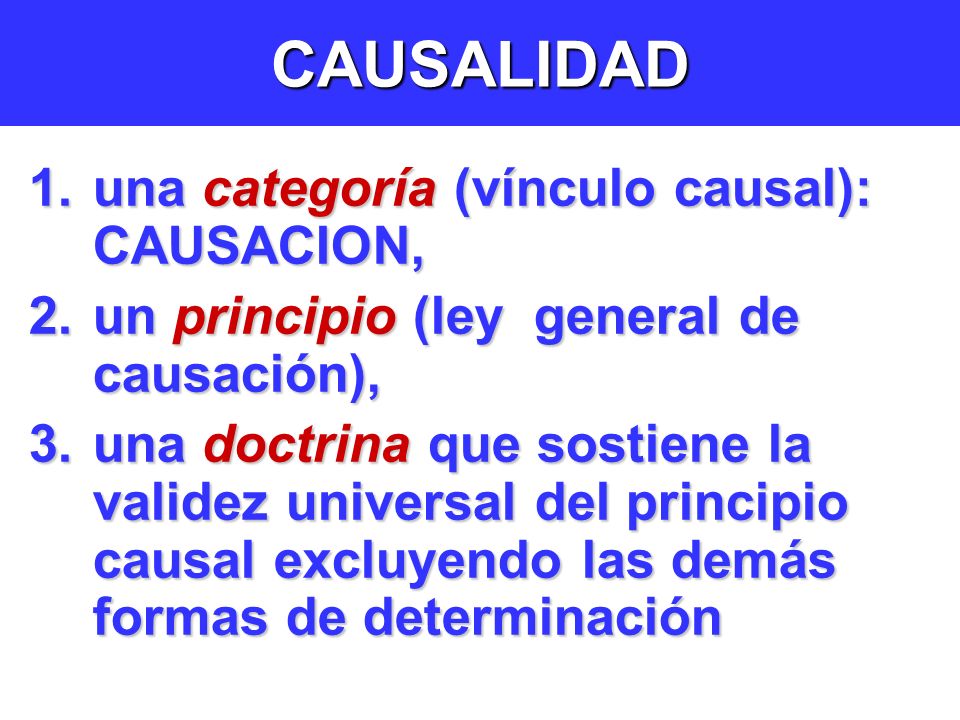 CAUSALIDAD

1. una categoría (vínculo causal): CAUSACION,
2. un principio (ley general de causación),
3. una doctrina que sostiene la validez universal del principio causal excluyendo las demás formas de determinación